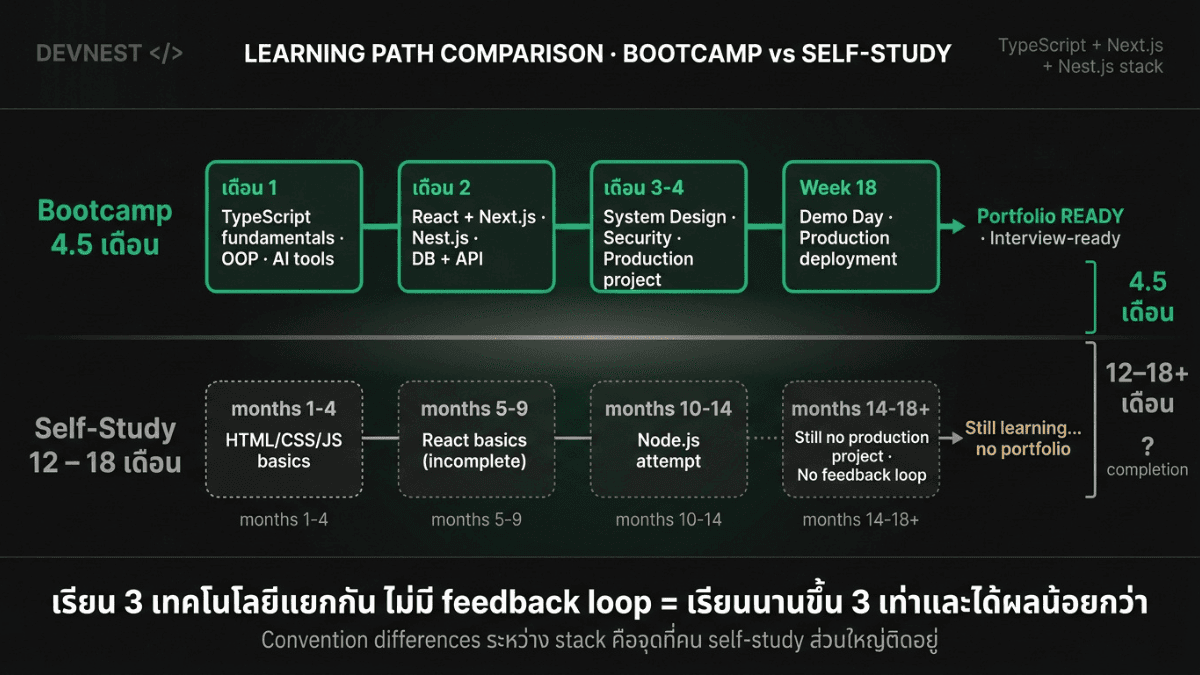 DEVNEST </>

LEARNING PATH COMPARISON · BOOTCAMP vs SELF-STUDY

TypeScript + Next.js + Nest.js stack

Bootcamp 4.5 เดือน

เดือน 1
TypeScript fundamentals · OOP · AI tools

เดือน 2
React + Next.js · Nest.js · DB + API

เดือน 3-4
System Design · Security · Production project

Week 18
Demo Day · Production deployment

Portfolio READY · Interview-ready

4.5 เดือน

Self-Study 12 – 18 เดือน

months 1-4
HTML/CSS/JS basics

months 5-9
React basics (incomplete)

months 10-14
Node.js attempt

months 14-18+
Still no production project · No feedback loop

Still learning... no portfolio

12–18+ เดือน

?
completion

months 1-4

months 5-9

months 10-14

months 14-18+

เรียน 3 เทคโนโลยีแยกกัน ไม่มี feedback loop = เรียนนานขึ้น 3 เท่าและได้ผลน้อยกว่า

Convention differences ระหว่าง stack คือจุดที่คน self-study ส่วนใหญ่ติดอยู่